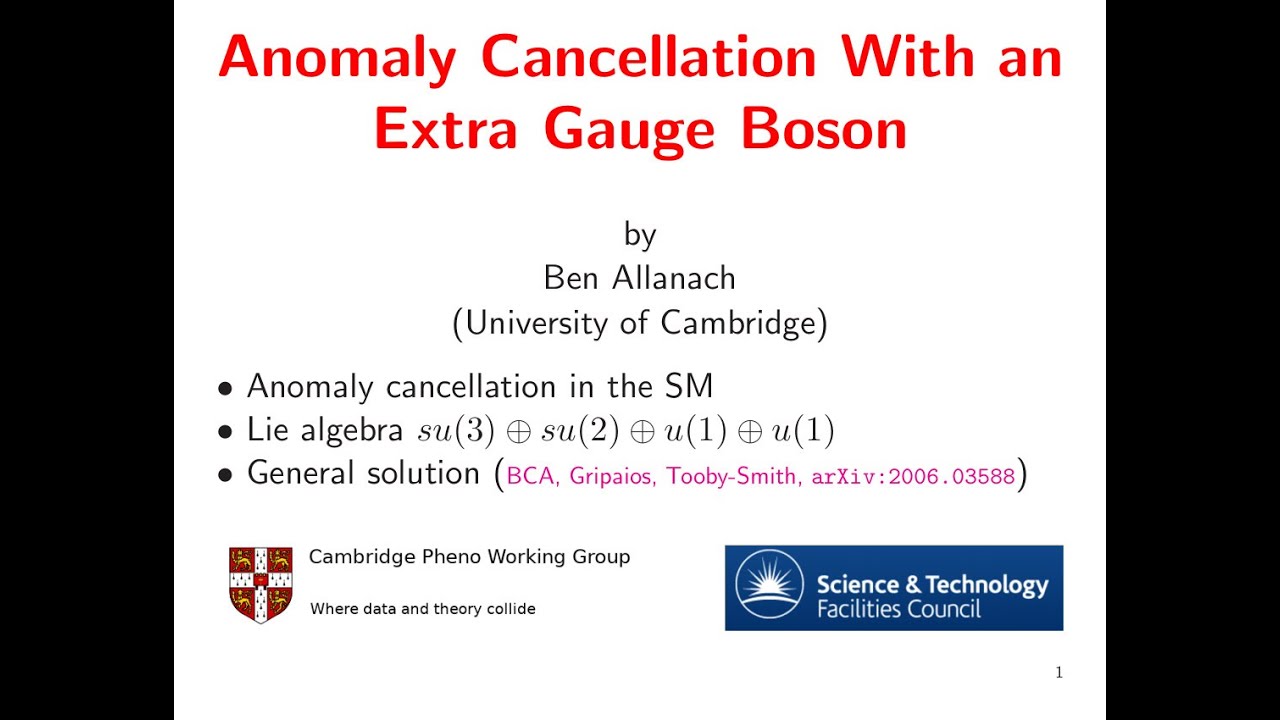 Anomaly Cancellation With an Extra Gauge Boson

by
Ben Allanach
(University of Cambridge)

• Anomaly cancellation in the SM
• Lie algebra $su(3) \oplus su(2) \oplus u(1) \oplus u(1)$
• General solution (BCA, Gripaios, Tooby-Smith, arXiv:2006.03588)

Cambridge Pheno Working Group
Where data and theory collide

Science & Technology Facilities Council

1